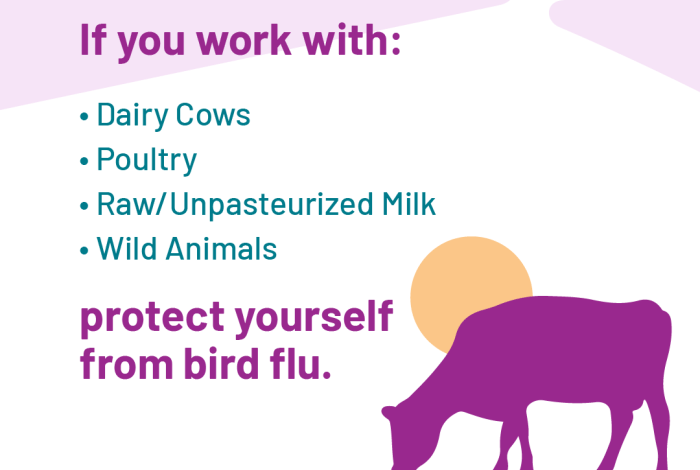 If you work with:

• Dairy Cows
• Poultry
• Raw/Unpasteurized Milk
• Wild Animals

protect yourself from bird flu.